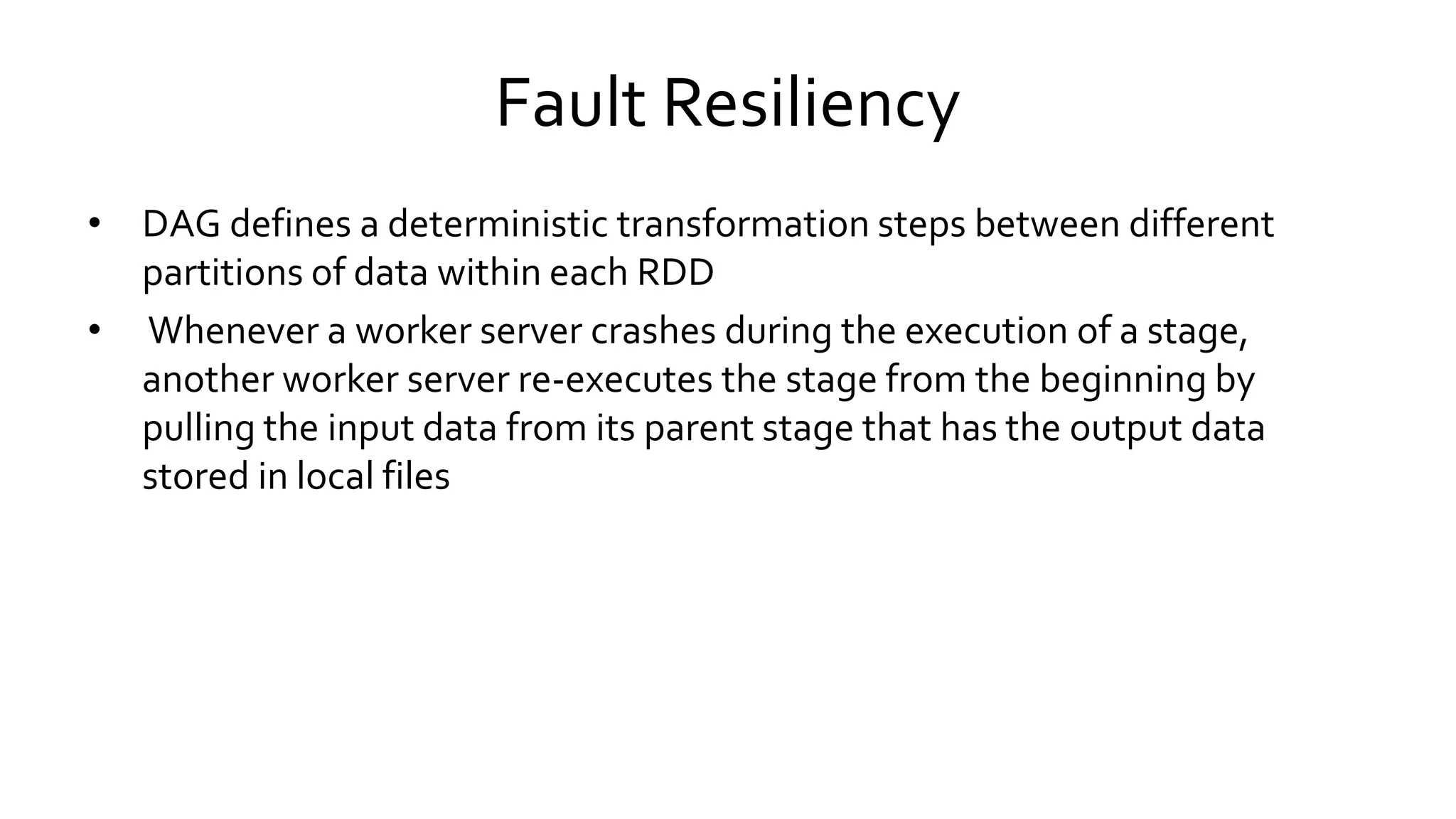 Fault Resiliency

• DAG defines a deterministic transformation steps between different partitions of data within each RDD

• Whenever a worker server crashes during the execution of a stage, another worker server re-executes the stage from the beginning by pulling the input data from its parent stage that has the output data stored in local files